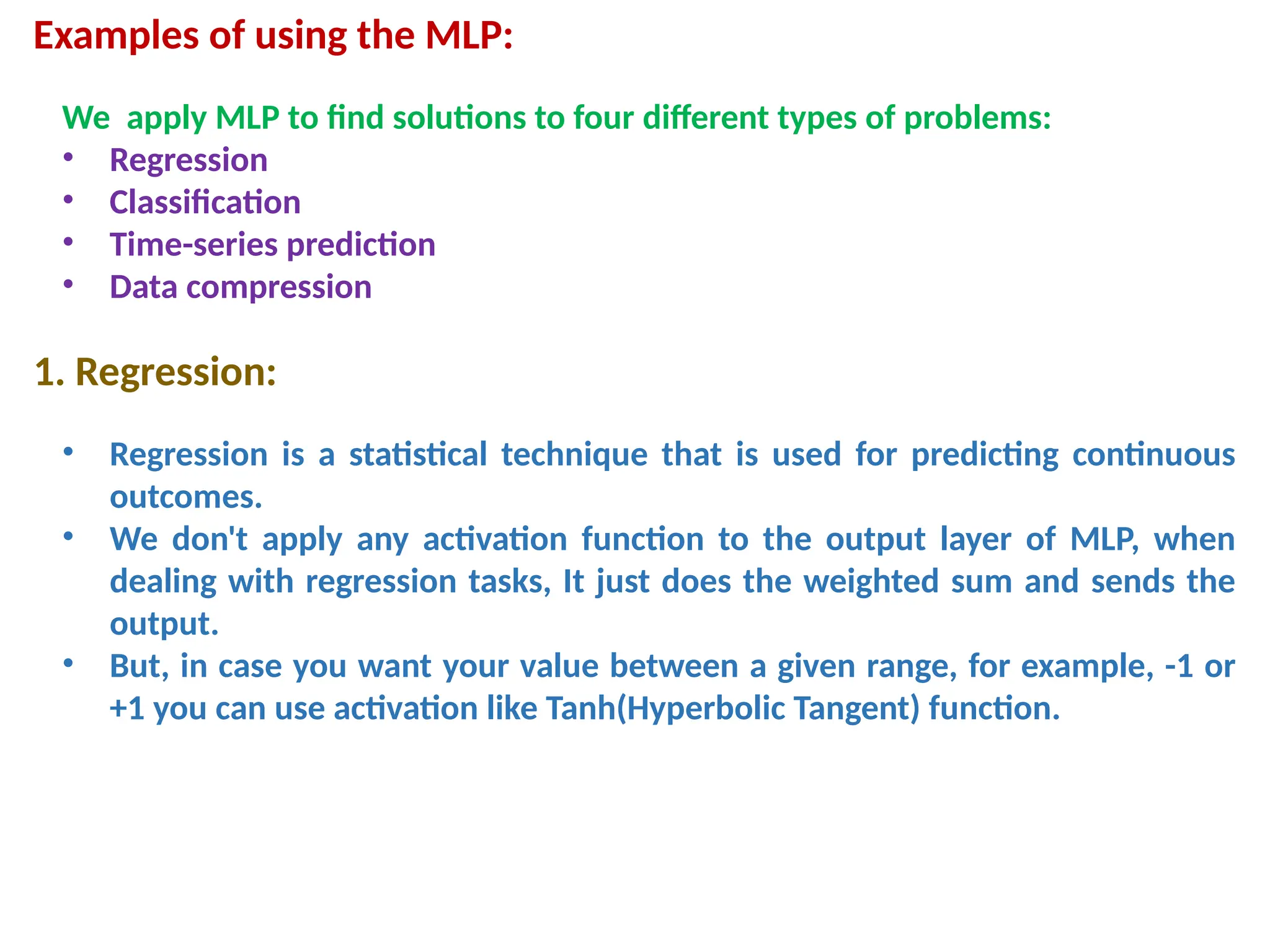 Examples of using the MLP:

We apply MLP to find solutions to four different types of problems:
• Regression
• Classification
• Time-series prediction
• Data compression

1. Regression:

• Regression is a statistical technique that is used for predicting continuous outcomes.
• We don't apply any activation function to the output layer of MLP, when dealing with regression tasks, It just does the weighted sum and sends the output.
• But, in case you want your value between a given range, for example, -1 or +1 you can use activation like Tanh(Hyperbolic Tangent) function.